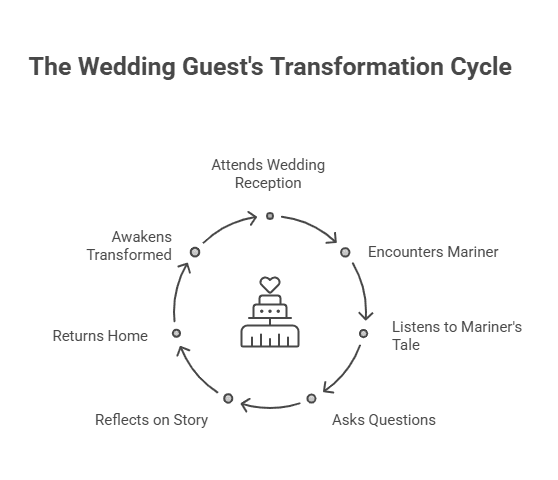 The Wedding Guest's Transformation Cycle

Attends Wedding Reception

Encounters Mariner

Listens to Mariner's Tale

Asks Questions

Reflects on Story

Returns Home

Awakens Transformed